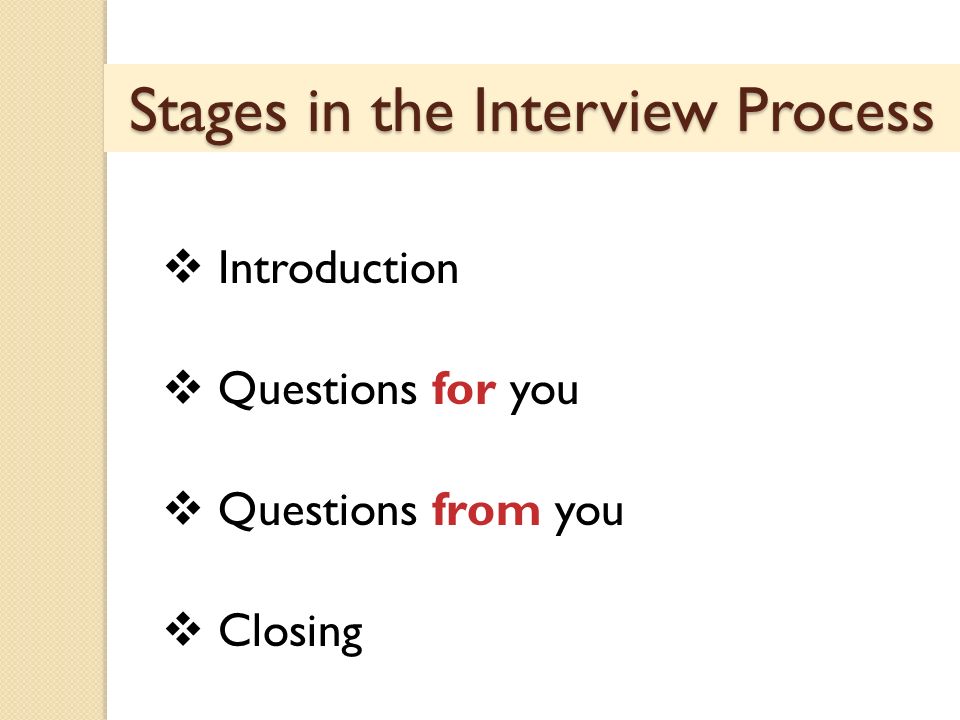 Stages in the Interview Process

❖ Introduction

❖ Questions for you

❖ Questions from you

❖ Closing